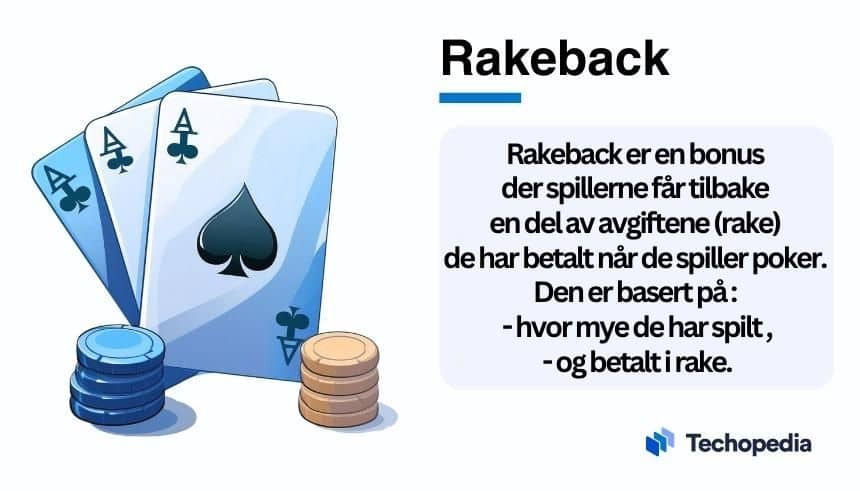 A
A
A
A

Rakeback

Rakeback er en bonus der spillerne får tilbake en del av avgiftene (rake) de har betalt når de spiller poker. Den er basert på :
- hvor mye de har spilt ,
- og betalt i rake.

Techopedia